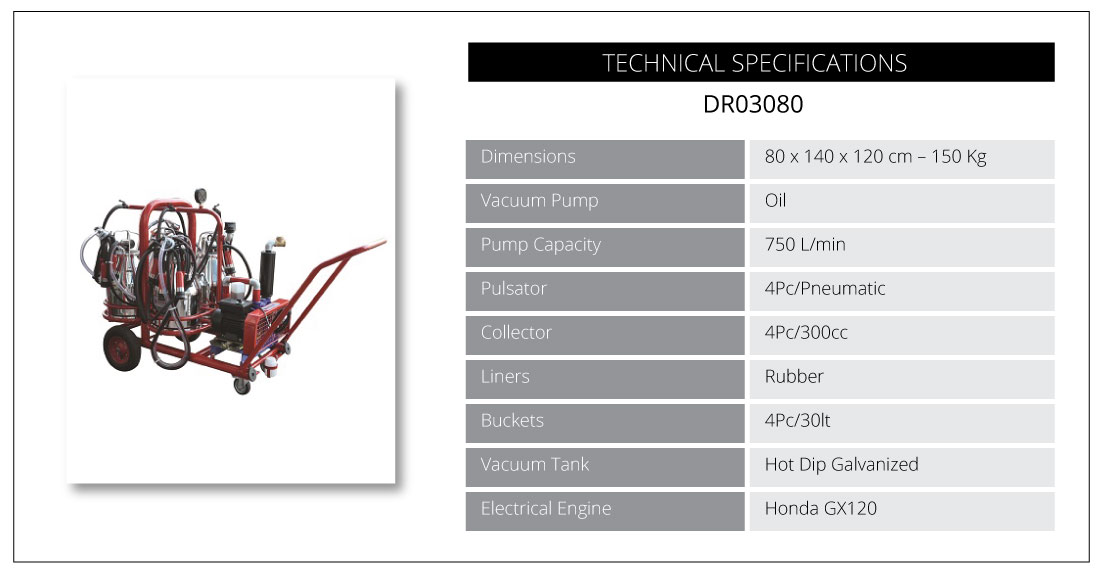 TECHNICAL SPECIFICATIONS

DR03080

| Dimensions | 80 x 140 x 120 cm – 150 Kg |
|---|---|
| Vacuum Pump | Oil |
| Pump Capacity | 750 L/min |
| Pulsator | 4Pc/Pneumatic |
| Collector | 4Pc/300cc |
| Liners | Rubber |
| Buckets | 4Pc/30lt |
| Vacuum Tank | Hot Dip Galvanized |
| Electrical Engine | Honda GX120 |